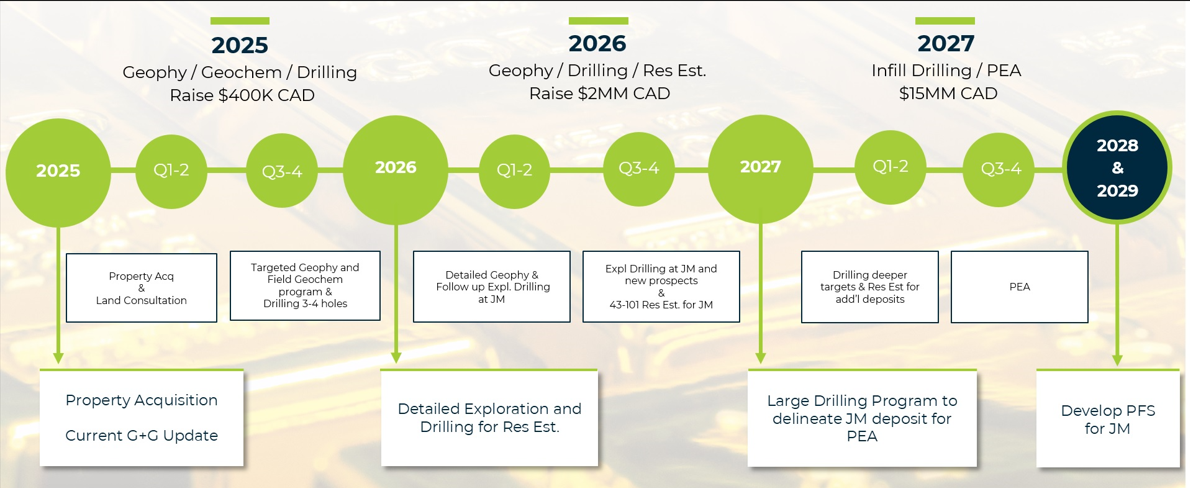 2025
Geophy / Geochem / Drilling
Raise $400K CAD

2026
Geophy / Drilling / Res Est.
Raise $2MM CAD

2027
Infill Drilling / PEA
$15MM CAD

2025

Q1-2

Q3-4

2026

Q1-2

Q3-4

2027

Q1-2

Q3-4

2028 & 2029

Property Acq & Land Consultation

Targeted Geophy and Field Geochem program & Drilling 3-4 holes

Detailed Geophy & Follow up Expl. Drilling at JM

Expl Drilling at JM and new prospects & 43-101 Res Est. for JM

Drilling deeper targets & Res Est for add'l deposits

PEA

Property Acquisition

Current G+G Update

Detailed Exploration and Drilling for Res Est.

Large Drilling Program to delineate JM deposit for PEA

Develop PFS for JM